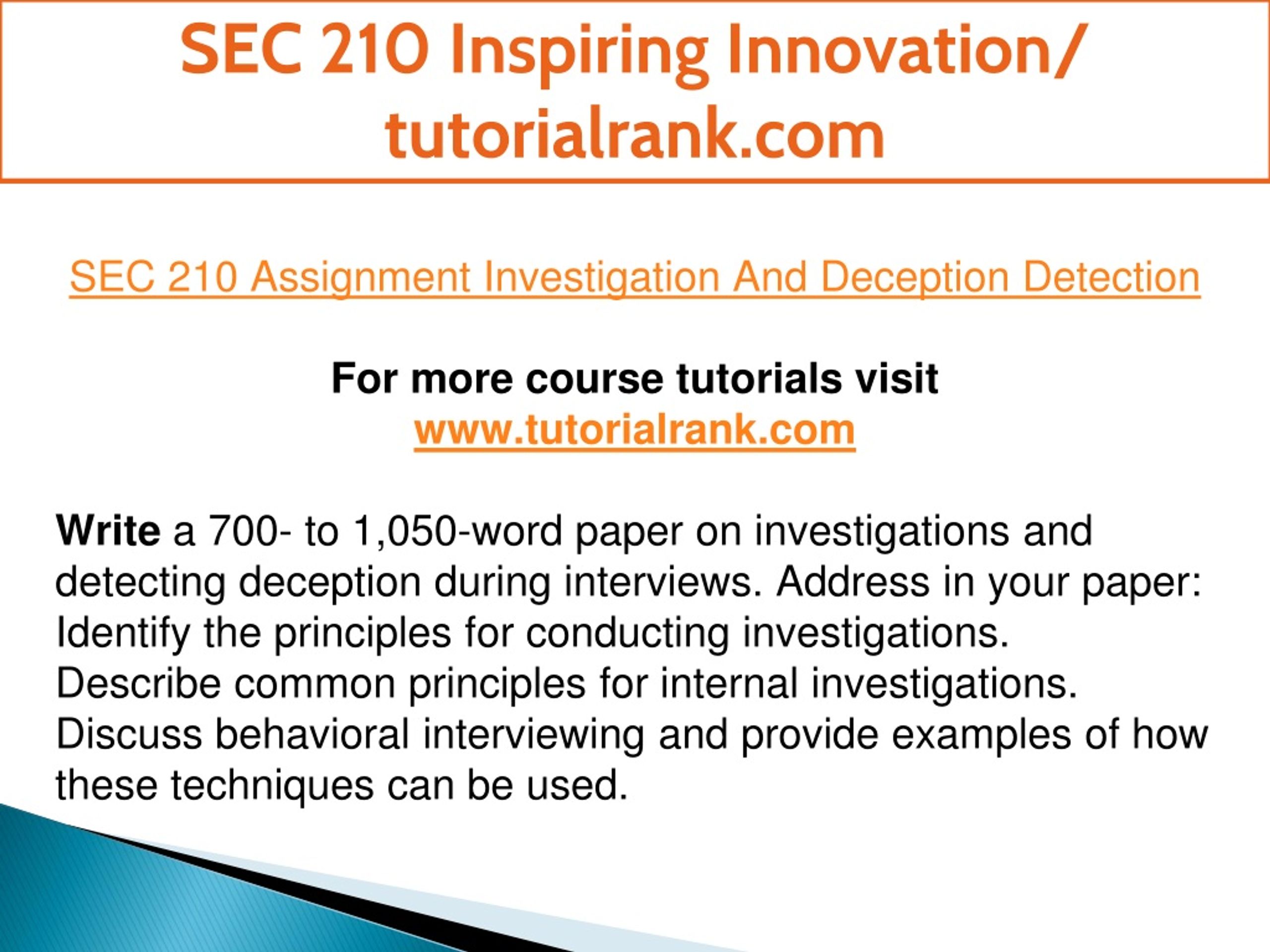 SEC 210 Inspiring Innovation/ tutorialrank.com

SEC 210 Assignment Investigation And Deception Detection

For more course tutorials visit
www.tutorialrank.com

Write a 700- to 1,050-word paper on investigations and detecting deception during interviews. Address in your paper:
Identify the principles for conducting investigations.
Describe common principles for internal investigations.
Discuss behavioral interviewing and provide examples of how these techniques can be used.